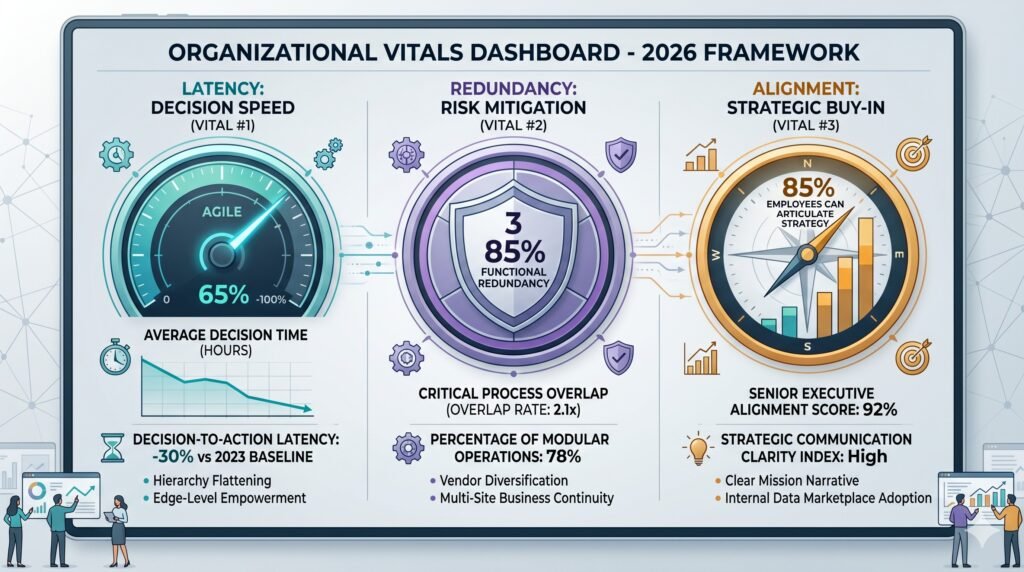 ORGANIZATIONAL VITALS DASHBOARD - 2026 FRAMEWORK

LATENCY:
DECISION SPEED
(VITAL #1)

AGILE

0 65% -100%

AVERAGE DECISION TIME
(HOURS)

DECISION-TO-ACTION LATENCY:
-30% vs 2023 BASELINE

• Hierarchy Flattening
• Edge-Level Empowerment

REDUNDANCY:
RISK MITIGATION
(VITAL #2)

3
85%
FUNCTIONAL REDUNDANCY

CRITICAL PROCESS OVERLAP
(OVERLAP RATE: 2.1x)

PERCENTAGE OF MODULAR OPERATIONS: 78%

• Vendor Diversification
• Multi-Site Business Continuity

ALIGNMENT:
STRATEGIC BUY-IN
(VITAL #3)

85%
EMPLOYEES CAN ARTICULATE STRATEGY

W E S

SENIOR EXECUTIVE
ALIGNMENT SCORE: 92%

STRATEGIC COMMUNICATION
CLARITY INDEX: High

• Clear Mission Narrative
• Internal Data Marketplace Adoption